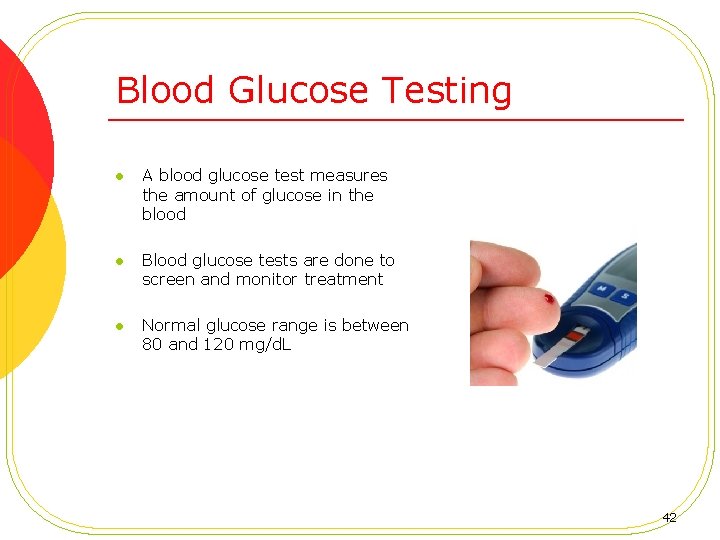 Blood Glucose Testing

- A blood glucose test measures the amount of glucose in the blood

- Blood glucose tests are done to screen and monitor treatment

- Normal glucose range is between 80 and 120 mg/dL

M S

42